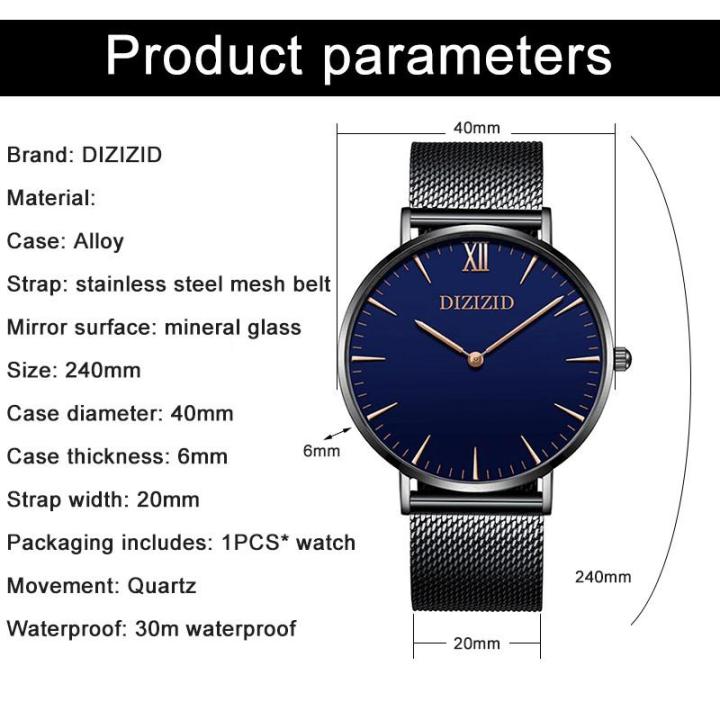 Product parameters

Brand: DIZIZID

Material:

Case: Alloy

Strap: stainless steel mesh belt

Mirror surface: mineral glass

Size: 240mm

Case diameter: 40mm

Case thickness: 6mm

Strap width: 20mm

Packaging includes: 1PCS* watch

Movement: Quartz

Waterproof: 30m waterproof

40mm

XII

DIZIZID

6mm

240mm

20mm